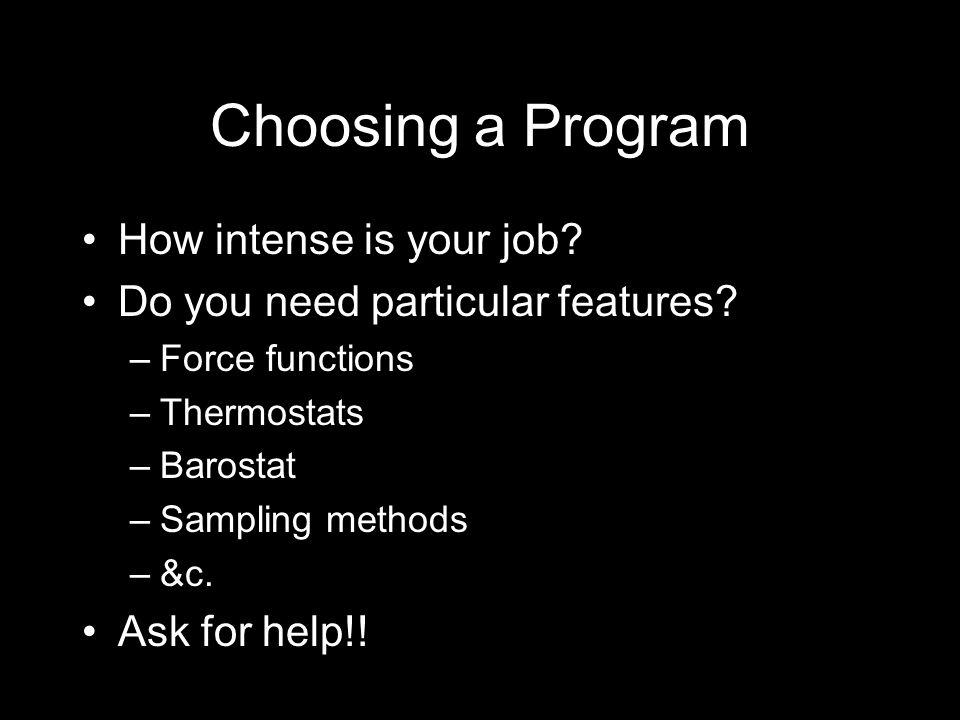 Choosing a Program

• How intense is your job?
• Do you need particular features?
– Force functions
– Thermostats
– Barostat
– Sampling methods
– &c.
• Ask for help!!